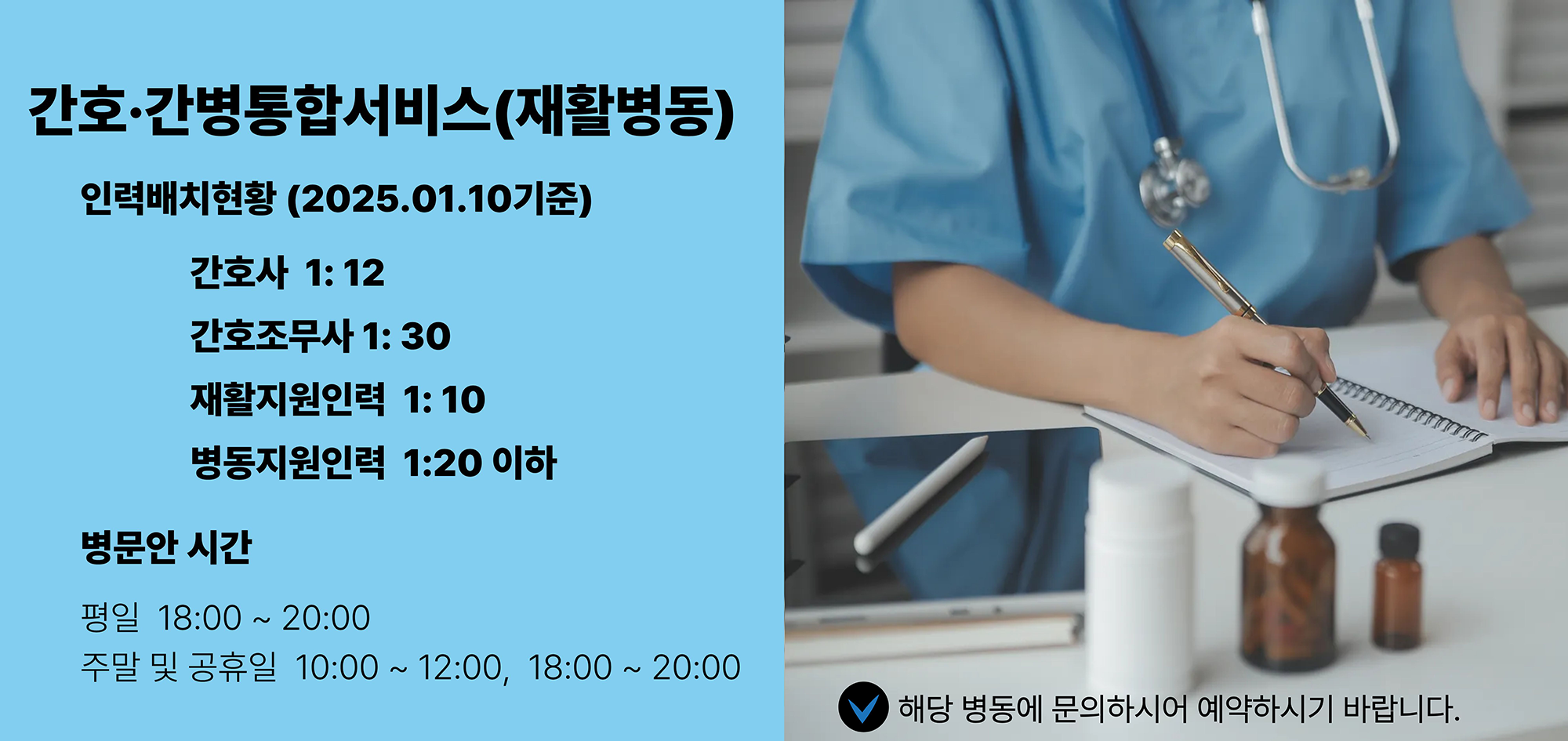 간호·간병통합서비스(재활병동)

인력배치현황 (2025.01.10기준)

간호사 1: 12

간호조무사 1: 30

재활지원인력 1: 10

병동지원인력 1:20 이하

병문안 시간

평일 18:00 ~ 20:00
주말 및 공휴일 10:00 ~ 12:00, 18:00 ~ 20:00

해당 병동에 문의하시어 예약하시기 바랍니다.